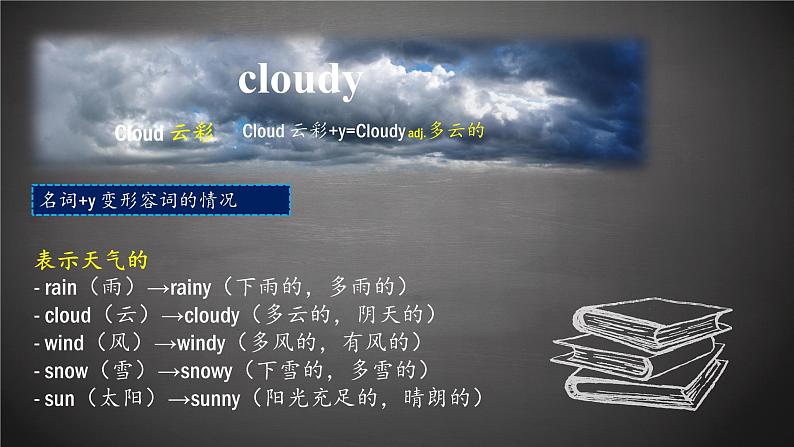 cloudy

Cloud 云彩 Cloud 云彩+y=Cloudy adj. 多云的

名词+y 变形容词的情况

表示天气的
- rain（雨）→rainy（下雨的，多雨的）
- cloud（云）→cloudy（多云的，阴天的）
- wind（风）→windy（多风的，有风的）
- snow（雪）→snowy（下雪的，多雪的）
- sun（太阳）→sunny（阳光充足的，晴朗的）